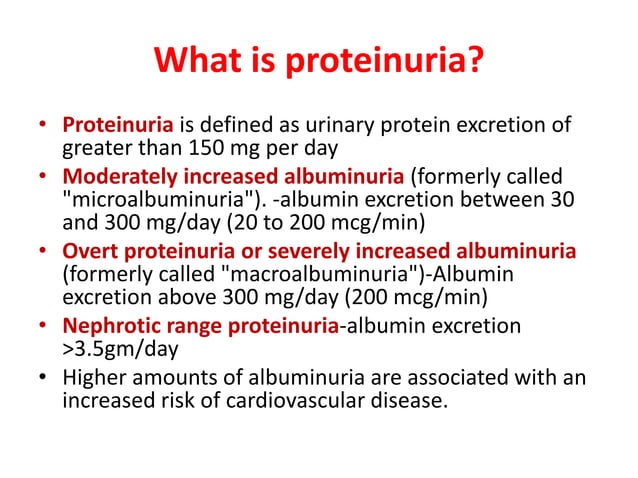 What is proteinuria?

• Proteinuria is defined as urinary protein excretion of greater than 150 mg per day
• Moderately increased albuminuria (formerly called "microalbuminuria"). -albumin excretion between 30 and 300 mg/day (20 to 200 mcg/min)
• Overt proteinuria or severely increased albuminuria (formerly called "macroalbuminuria")-Albumin excretion above 300 mg/day (200 mcg/min)
• Nephrotic range proteinuria-albumin excretion >3.5gm/day
• Higher amounts of albuminuria are associated with an increased risk of cardiovascular disease.